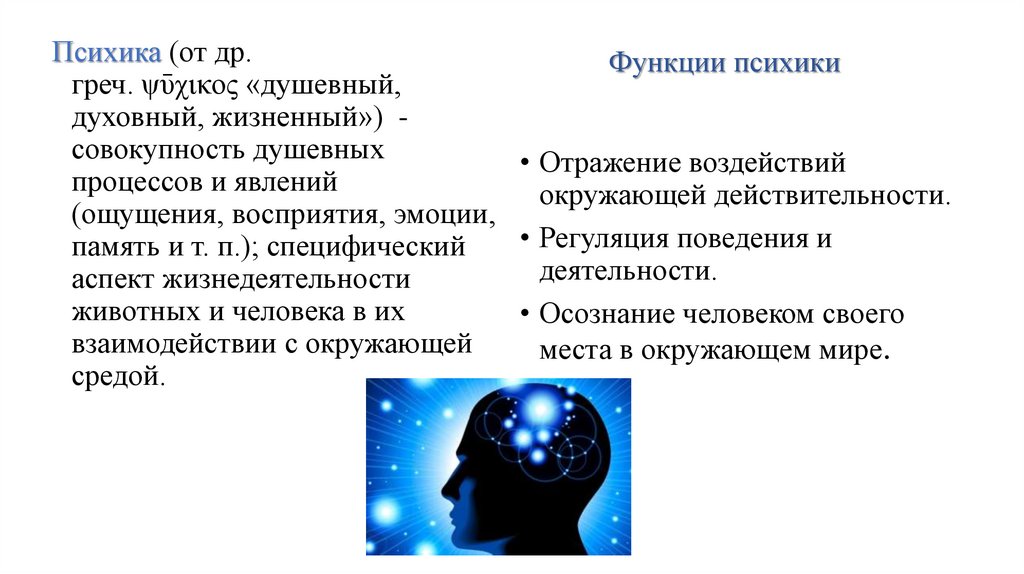 Психика (от др. греч. ψῡχικος «душевный, духовный, жизненный») - совокупность душевных процессов и явлений (ощущения, восприятия, эмоции, память и т. п.); специфический аспект жизнедеятельности животных и человека в их взаимодействии с окружающей средой.

Функции психики

• Отражение воздействий окружающей действительности.
• Регуляция поведения и деятельности.
• Осознание человеком своего места в окружающем мире.